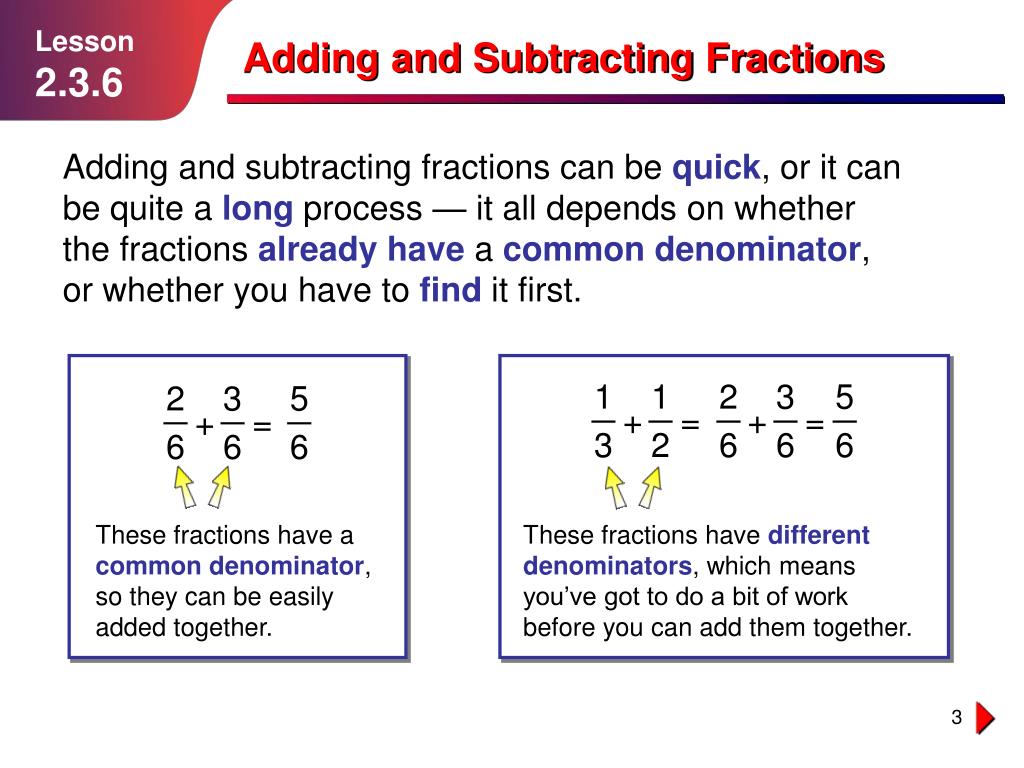 Lesson
2.3.6

Adding and Subtracting Fractions

Adding and subtracting fractions can be quick, or it can be quite a long process — it all depends on whether the fractions already have a common denominator, or whether you have to find it first.

$\frac{2}{6} + \frac{3}{6} = \frac{5}{6}$

These fractions have a common denominator, so they can be easily added together.

$\frac{1}{3} + \frac{1}{2} = \frac{2}{6} + \frac{3}{6} = \frac{5}{6}$

These fractions have different denominators, which means you've got to do a bit of work before you can add them together.

3